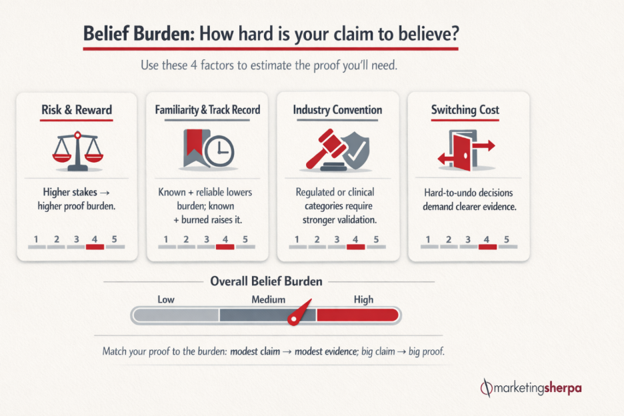 Belief Burden: How hard is your claim to believe?

Use these 4 factors to estimate the proof you'll need.

Risk & Reward

Higher stakes → higher proof burden.

1 2 3 4 5

Familiarity & Track Record

Known + reliable lowers burden; known + burned raises it.

1 2 3 4 5

Industry Convention

Regulated or clinical categories require stronger validation.

1 2 3 4 5

Switching Cost

Hard-to-undo decisions demand clearer evidence.

1 2 3 4 5

Overall Belief Burden

Low Medium High

Match your proof to the burden: modest claim → modest evidence; big claim → big proof.

marketingsherpa